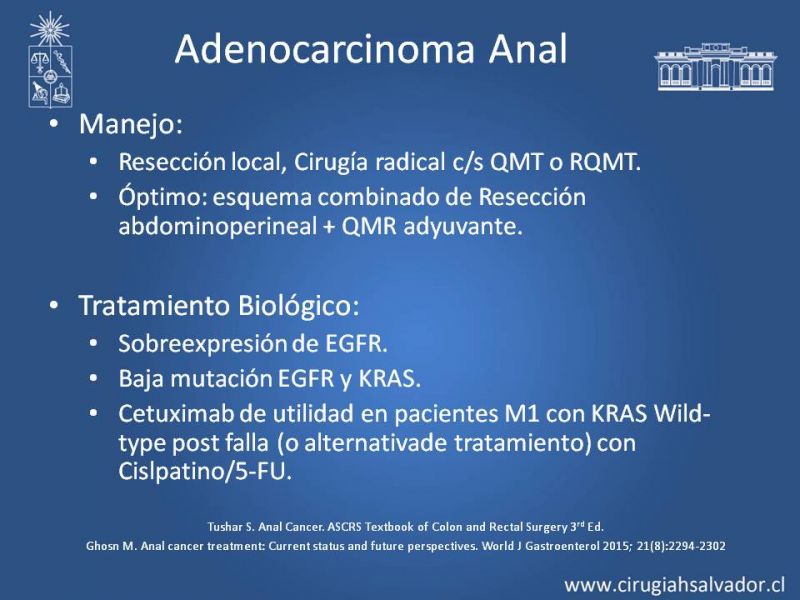 Adenocarcinoma Anal

• Manejo:
  • Resección local, Cirugía radical c/s QMT o RQMT.
  • Óptimo: esquema combinado de Resección abdominoperineal + QMR adyuvante.

• Tratamiento Biológico:
  • Sobreexpresión de EGFR.
  • Baja mutación EGFR y KRAS.
  • Cetuximab de utilidad en pacientes M1 con KRAS Wild-type post falla (o alternativade tratamiento) con Cislpatino/5-FU.

Tushar S. Anal Cancer. ASCRS Textbook of Colon and Rectal Surgery 3$^{rd}$ Ed.
Ghosn M. Anal cancer treatment: Current status and future perspectives. World J Gastroenterol 2015; 21(8):2294-2302

www.cirugiahsalvador.cl